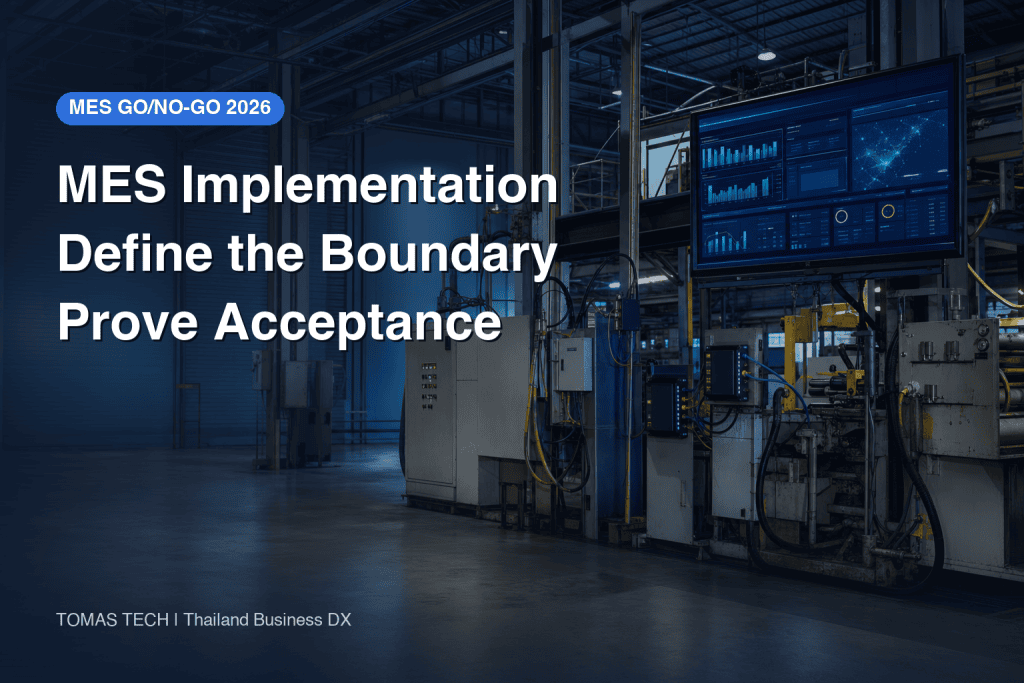 MES GO/NO-GO 2026

MES Implementation
Define the Boundary
Prove Acceptance

TOMAS TECH | Thailand Business DX